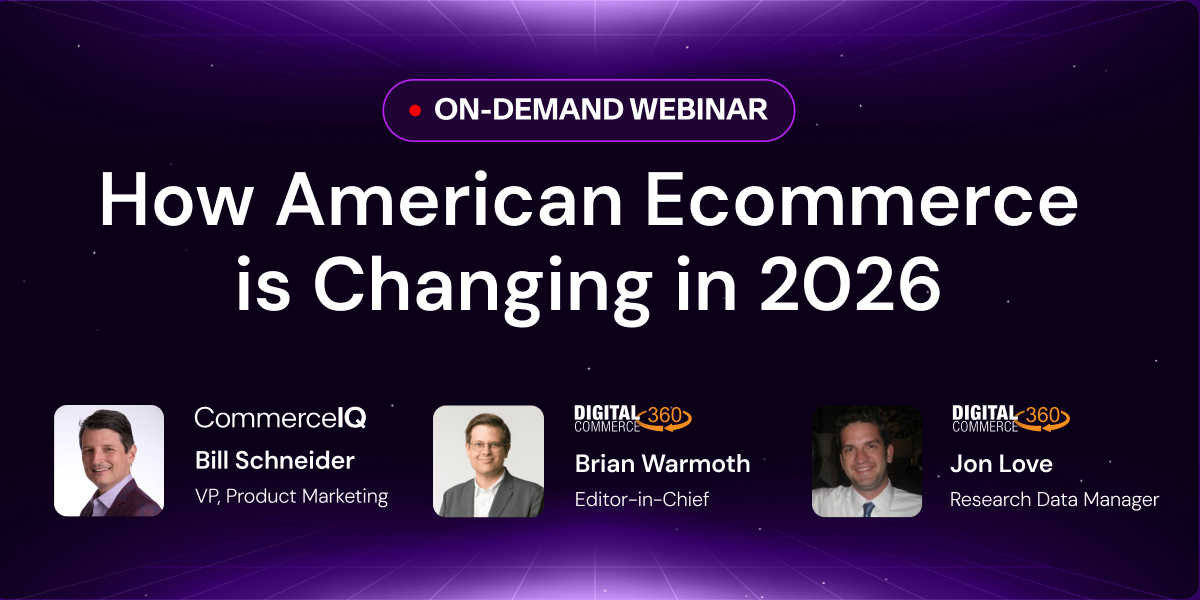 ON-DEMAND WEBINAR

How American Ecommerce is Changing in 2026

CommerceIQ
Bill Schneider
VP, Product Marketing

DIGITAL COMMERCE 360
Brian Warmoth
Editor-in-Chief

DIGITAL COMMERCE 360
Jon Love
Research Data Manager